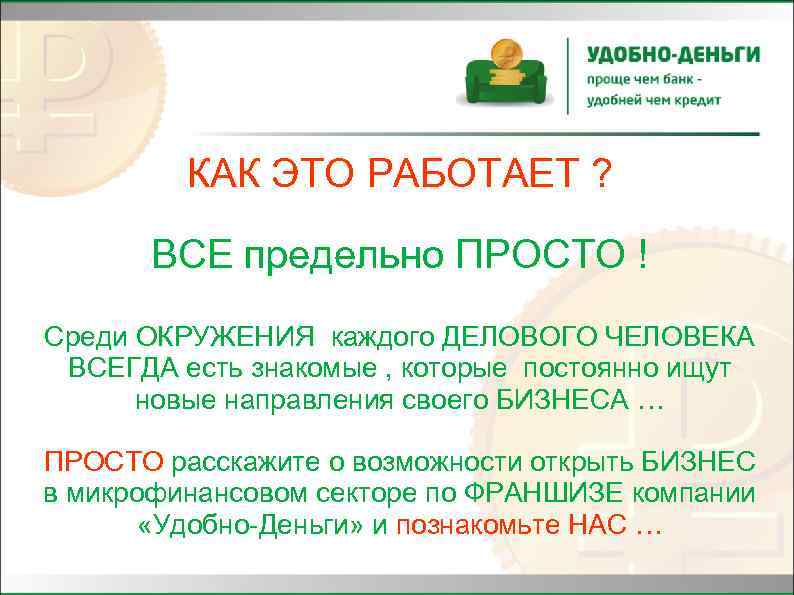 УДОБНО-ДЕНЬГИ
проще чем банк - удобней чем кредит

КАК ЭТО РАБОТАЕТ ?

ВСЕ предельно ПРОСТО !

Среди ОКРУЖЕНИЯ каждого ДЕЛОВОГО ЧЕЛОВЕКА ВСЕГДА есть знакомые , которые постоянно ищут новые направления своего БИЗНЕСА …

ПРОСТО расскажите о возможности открыть БИЗНЕС в микрофинансовом секторе по ФРАНШИЗЕ компании «Удобно-Деньги» и познакомьте НАС …